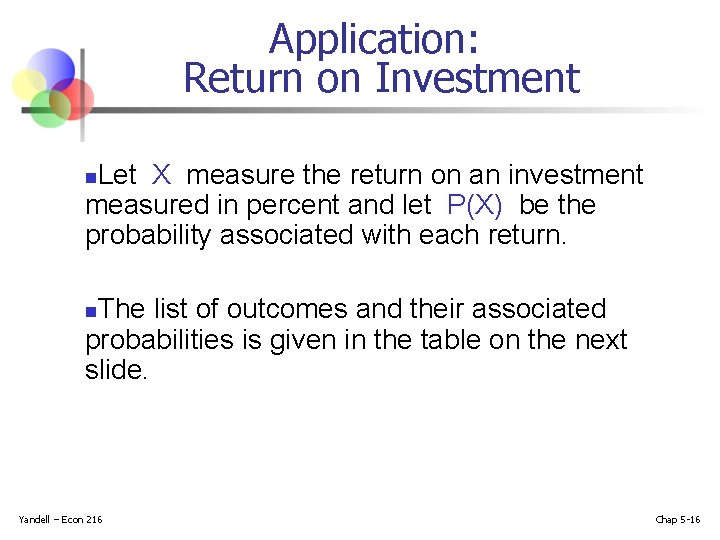 Application:
Return on Investment

Let X measure the return on an investment measured in percent and let P(X) be the probability associated with each return.

The list of outcomes and their associated probabilities is given in the table on the next slide.

Yandell – Econ 216

Chap 5-16